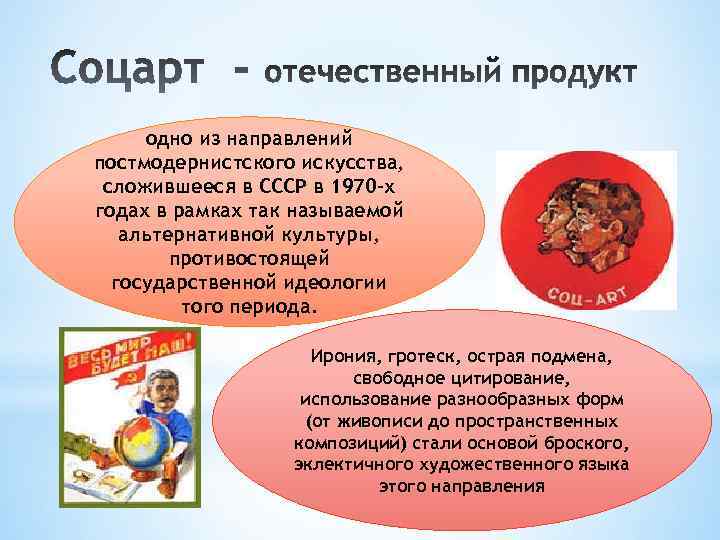 Соцарт – отечественный продукт

одно из направлений постмодернистского искусства, сложившееся в СССР в 1970-х годах в рамках так называемой альтернативной культуры, противостоящей государственной идеологии того периода.

СОЦ-ART

ВЕСЬ МИР БУДЕТ НАШ!

Ирония, гротеск, острая подмена, свободное цитирование, использование разнообразных форм (от живописи до пространственных композиций) стали основой броского, эклектичного художественного языка этого направления